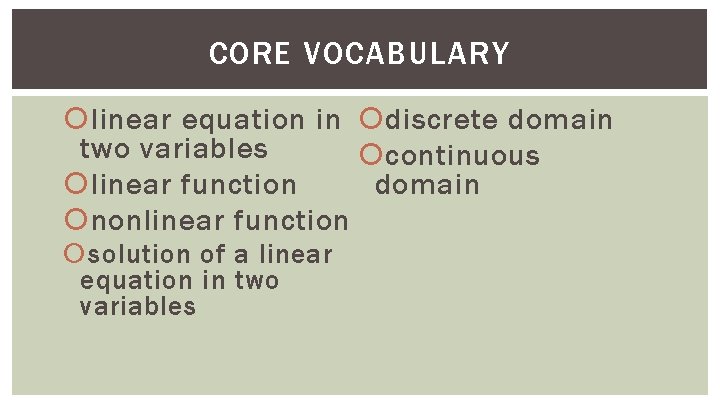 CORE VOCABULARY

linear equation in two variables

linear function

nonlinear function

solution of a linear equation in two variables

discrete domain

continuous domain